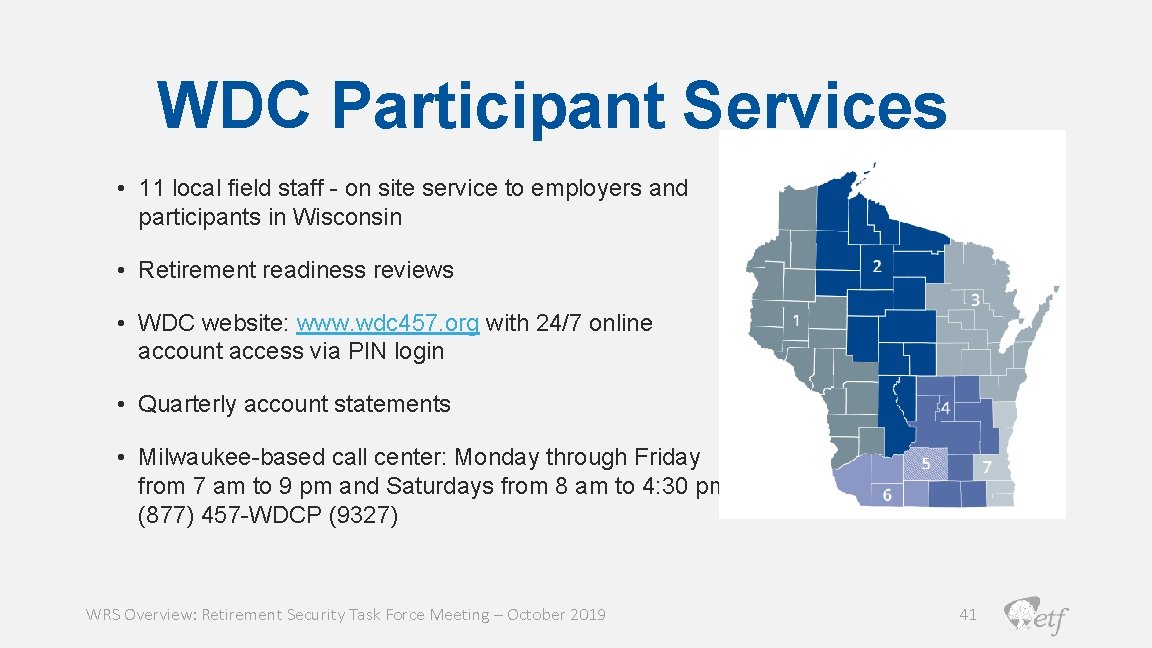 WDC Participant Services

• 11 local field staff - on site service to employers and participants in Wisconsin

• Retirement readiness reviews

• WDC website: www.wdc457.org with 24/7 online account access via PIN login

• Quarterly account statements

• Milwaukee-based call center: Monday through Friday from 7 am to 9 pm and Saturdays from 8 am to 4:30 pm (877) 457-WDCP (9327)

2

3

1

4

5

7

6

WRS Overview: Retirement Security Task Force Meeting – October 2019

41

etf